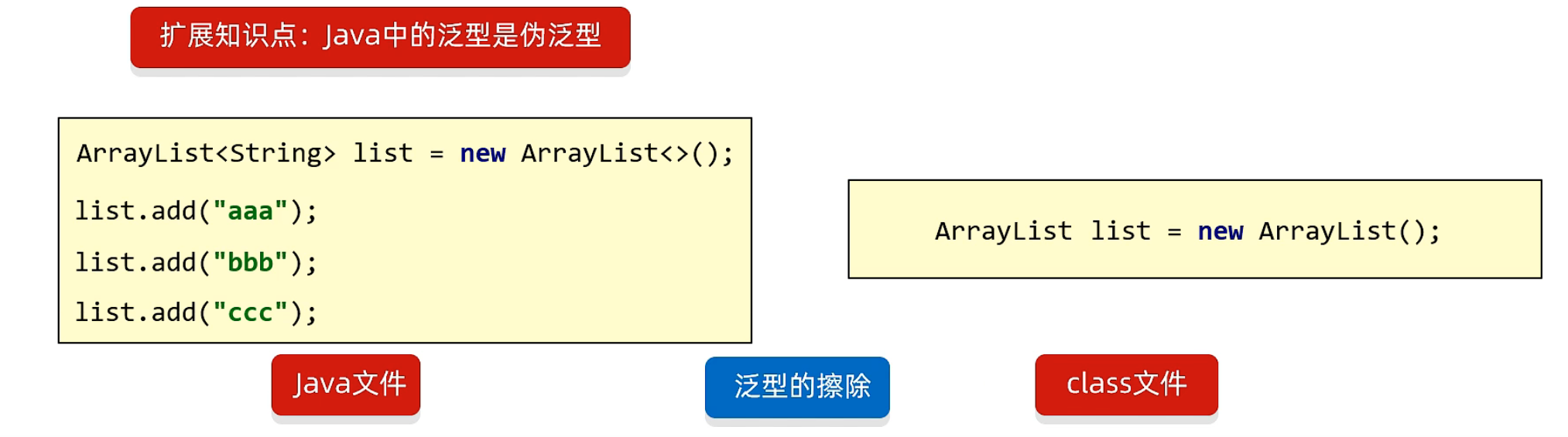 扩展知识点：Java中的泛型是伪泛型

ArrayList<String> list = new ArrayList<>();
list.add("aaa");
list.add("bbb");
list.add("ccc");

ArrayList list = new ArrayList();

Java文件

泛型的擦除

class文件